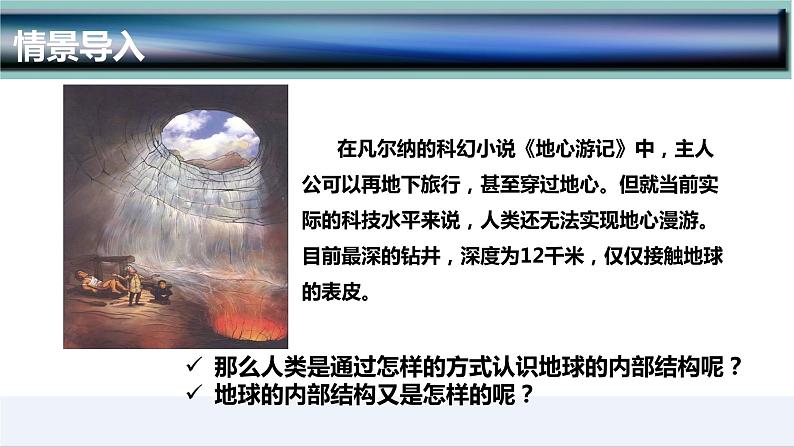 情景导入

在凡尔纳的科幻小说《地心游记》中，主人公可以再地下旅行，甚至穿过地心。但就当前实际的科技水平来说，人类还无法实现地心漫游。目前最深的钻井，深度为12千米，仅仅接触地球的表皮。

✓ 那么人类是通过怎样的方式认识地球的内部结构呢？
✓ 地球的内部结构又是怎样的呢？